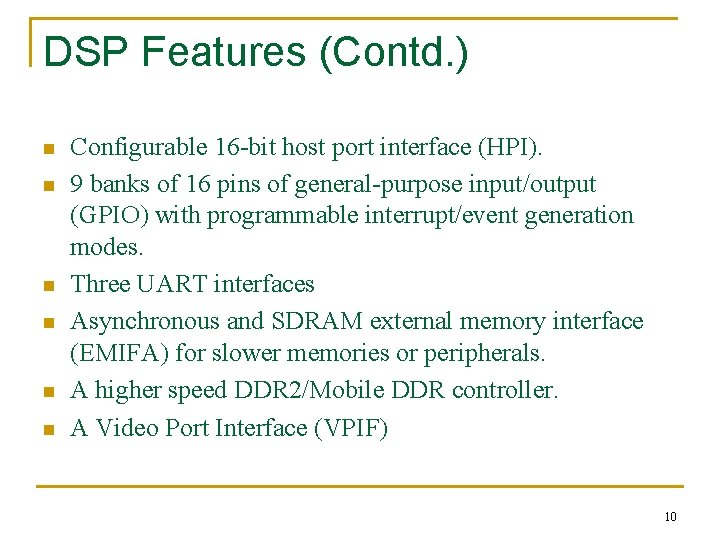 DSP Features (Contd.)

- Configurable 16-bit host port interface (HPI).
- 9 banks of 16 pins of general-purpose input/output (GPIO) with programmable interrupt/event generation modes.
- Three UART interfaces
- Asynchronous and SDRAM external memory interface (EMIFA) for slower memories or peripherals.
- A higher speed DDR2/Mobile DDR controller.
- A Video Port Interface (VPIF)

10